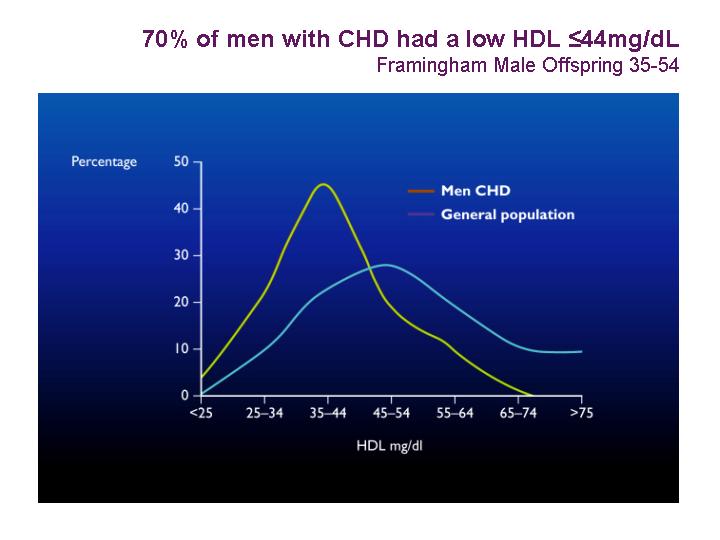 70% of men with CHD had a low HDL ≤44mg/dL
Framingham Male Offspring 35-54

Percentage

50
40
30
20
10
0

Men CHD
General population

<25 25–34 35–44 45–54 55–64 65–74 >75

HDL mg/dl